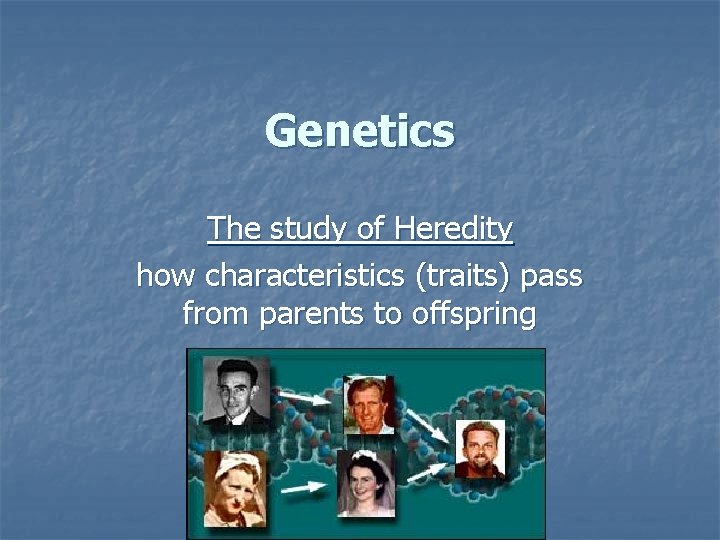 Genetics

The study of Heredity

how characteristics (traits) pass from parents to offspring